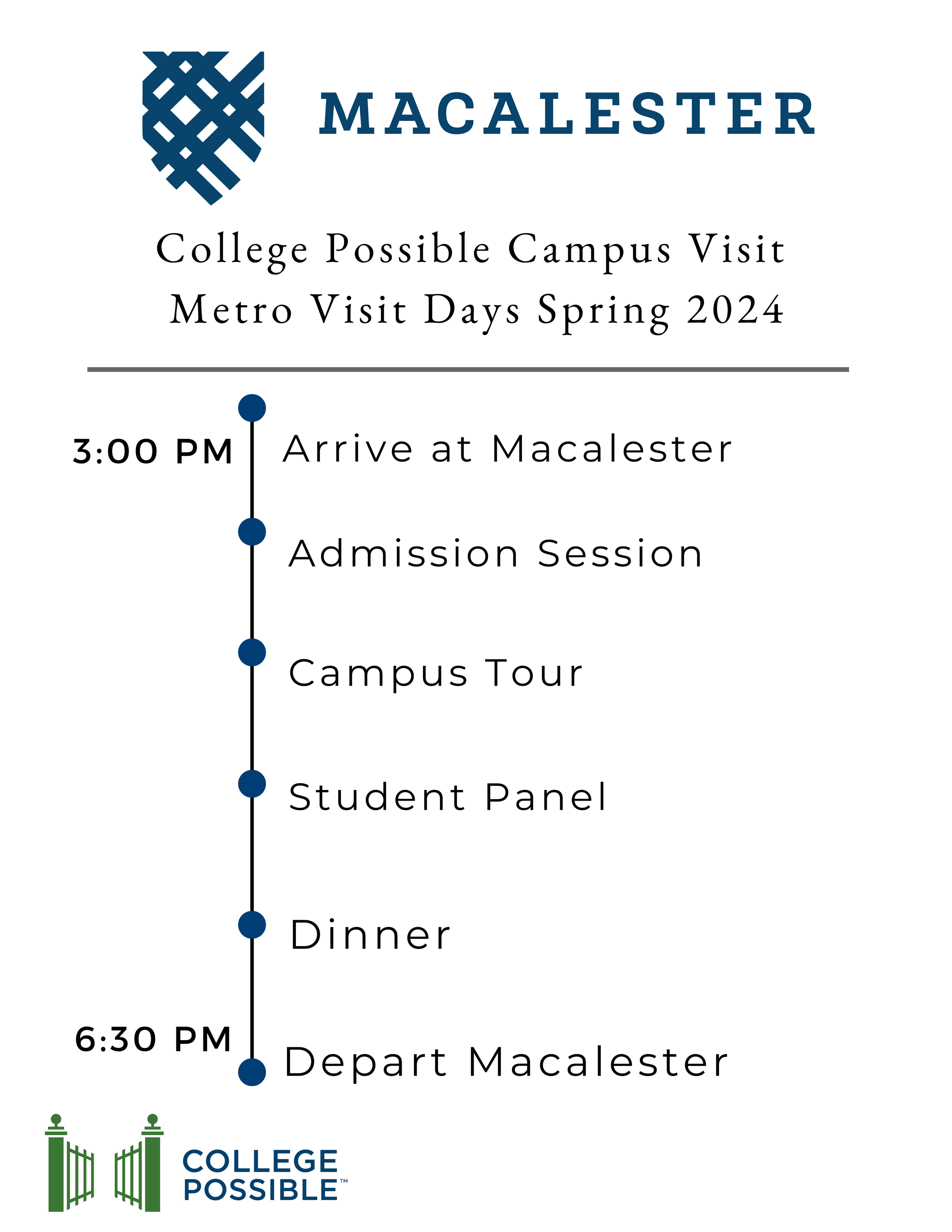 MACALESTER

College Possible Campus Visit
Metro Visit Days Spring 2024

3:00 PM Arrive at Macalester

Admission Session

Campus Tour

Student Panel

Dinner

6:30 PM Depart Macalester

COLLEGE POSSIBLE™